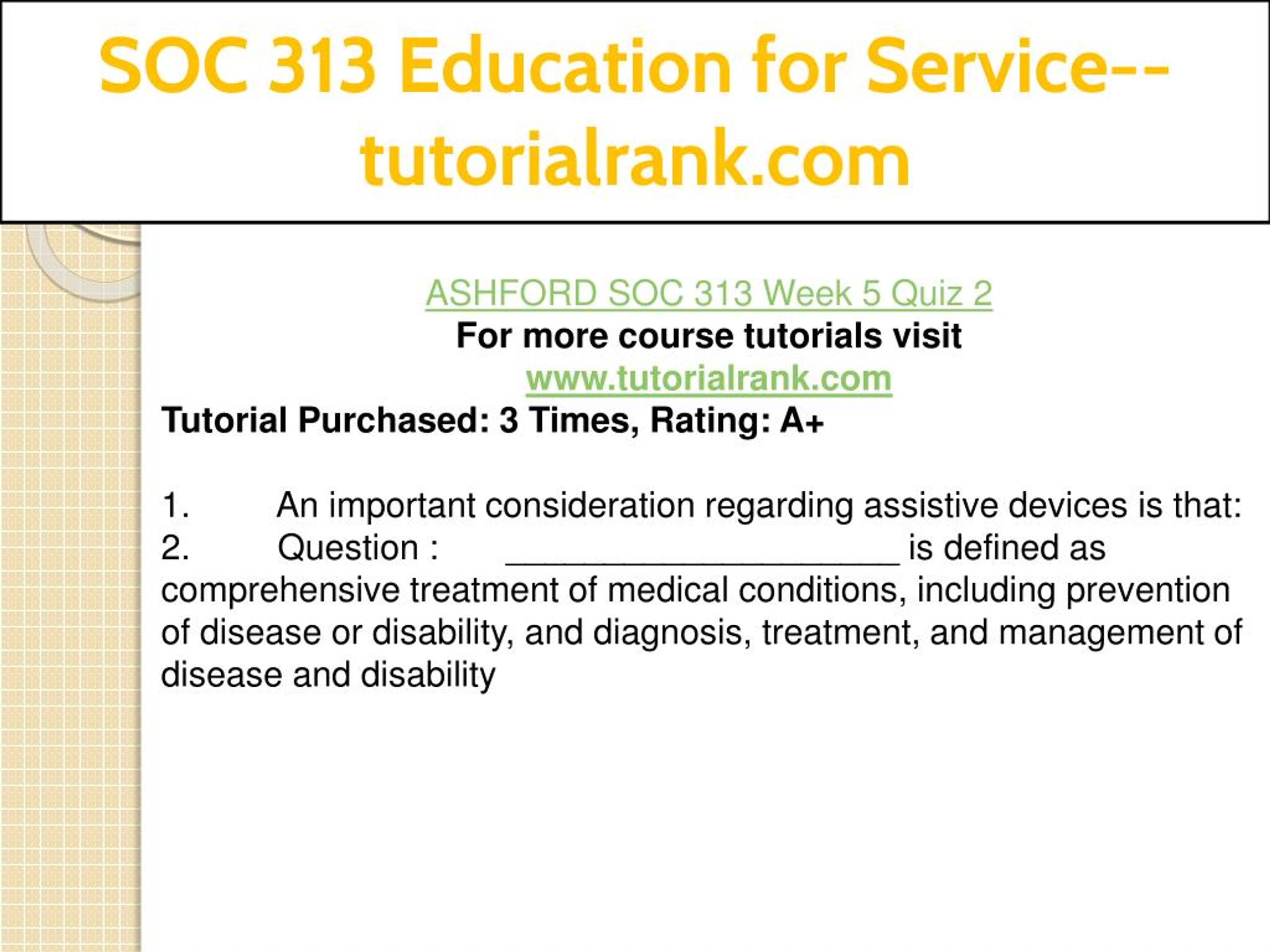 SOC 313 Education for Service--tutorialrank.com

ASHFORD SOC 313 Week 5 Quiz 2
For more course tutorials visit
www.tutorialrank.com
Tutorial Purchased: 3 Times, Rating: A+

1. An important consideration regarding assistive devices is that:
2. Question : ____________________ is defined as comprehensive treatment of medical conditions, including prevention of disease or disability, and diagnosis, treatment, and management of disease and disability